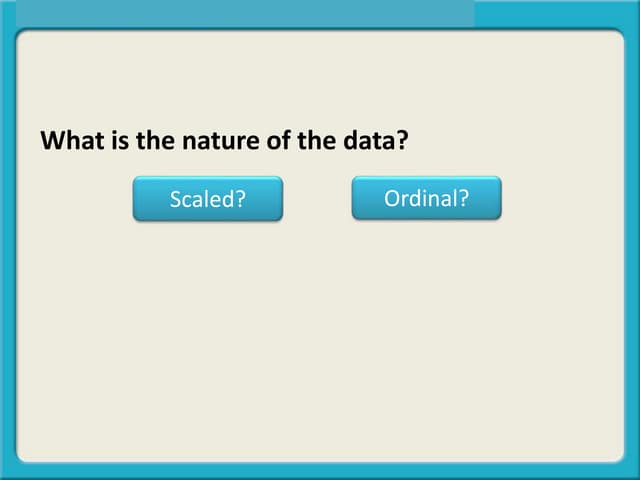 What is the nature of the data?

Scaled?

Ordinal?